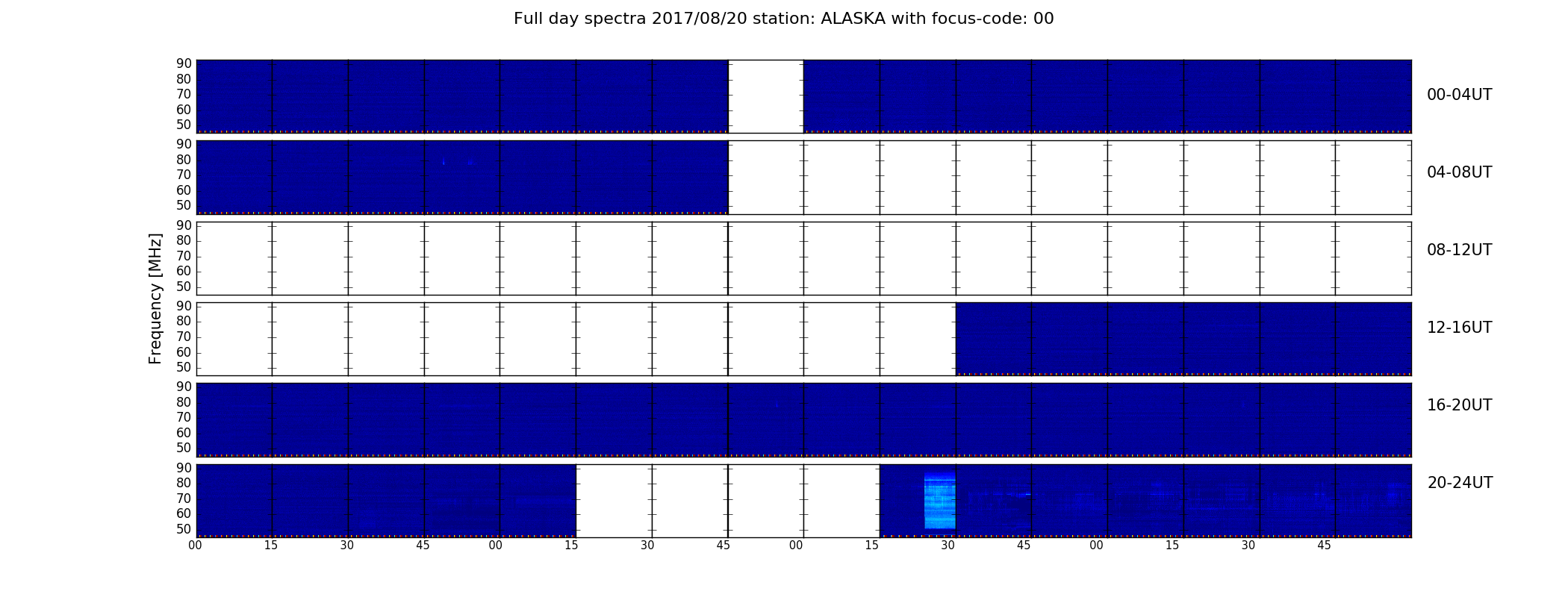 Full day spectra 2017/08/20 station: ALASKA with focus-code: 00

Frequency [MHz]

90
80
70
60
50

00-04UT

90
80
70
60
50

04-08UT

90
80
70
60
50

08-12UT

90
80
70
60
50

12-16UT

90
80
70
60
50

16-20UT

90
80
70
60
50

20-24UT

00 15 30 45 00 15 30 45 00 15 30 45 00 15 30 45